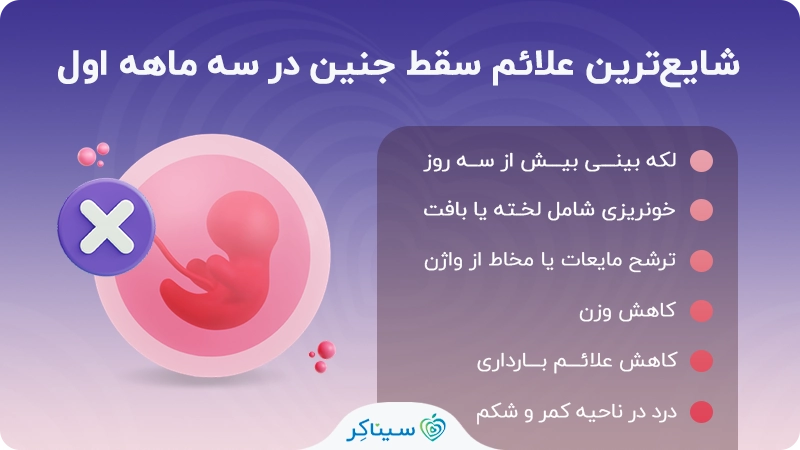 شایع‌ترین علائم سقط جنین در سه ماهه اول

لکه بینی بیش از سه روز

خونریزی شامل لخته یا بافت

ترشح مایعات یا مخاط از واژن

کاهش وزن

کاهش علائم بارداری

درد در ناحیه کمر و شکم

سیناکِر